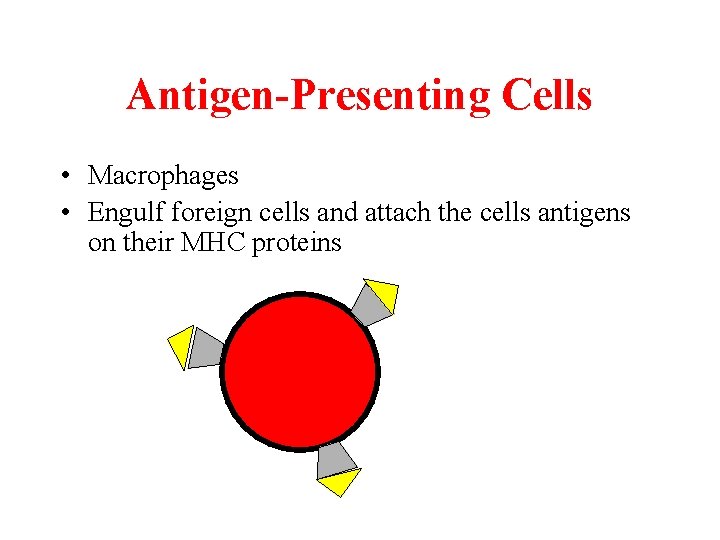 Antigen-Presenting Cells

• Macrophages
• Engulf foreign cells and attach the cells antigens on their MHC proteins